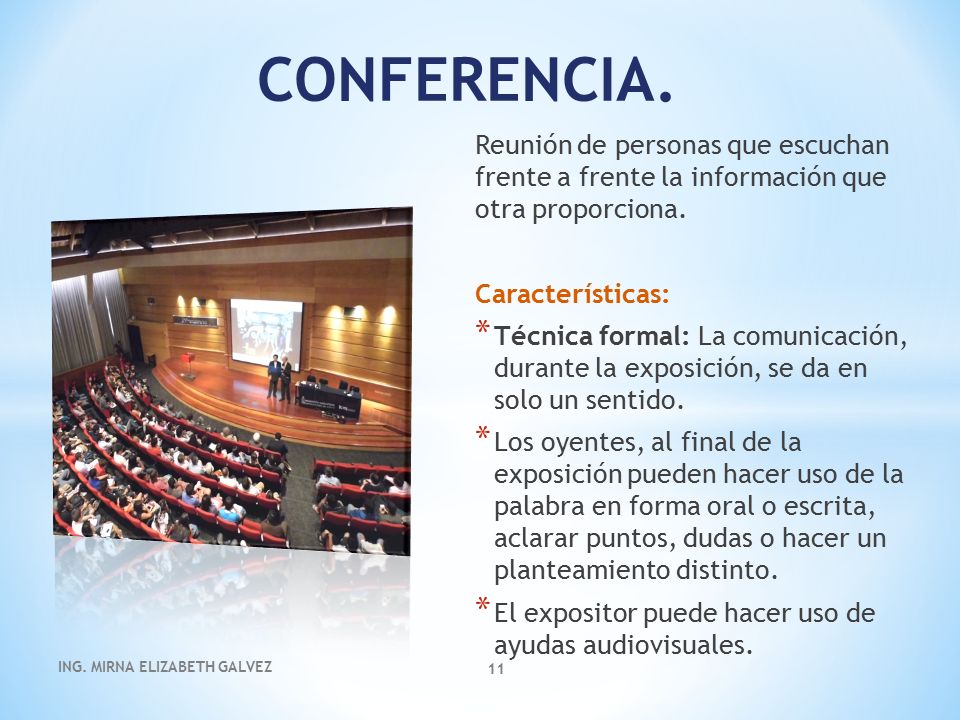 CONFERENCIA.

Reunión de personas que escuchan frente a frente la información que otra proporciona.

Características:

* Técnica formal: La comunicación, durante la exposición, se da en solo un sentido.

* Los oyentes, al final de la exposición pueden hacer uso de la palabra en forma oral o escrita, aclarar puntos, dudas o hacer un planteamiento distinto.

* El expositor puede hacer uso de ayudas audiovisuales.

ING. MIRNA ELIZABETH GALVEZ

11